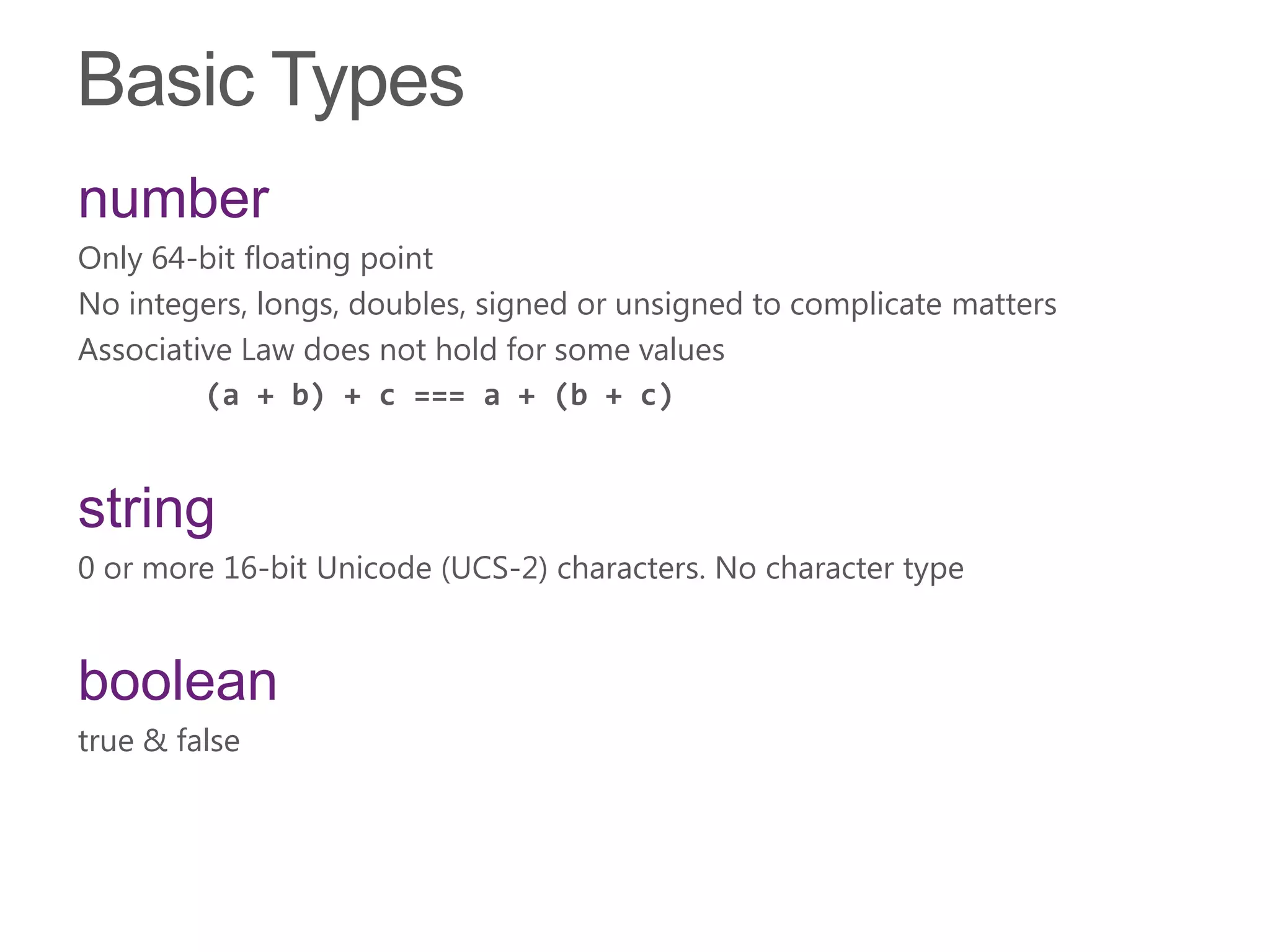 Basic Types

number

Only 64-bit floating point

No integers, longs, doubles, signed or unsigned to complicate matters

Associative Law does not hold for some values

(a + b) + c === a + (b + c)

string

0 or more 16-bit Unicode (UCS-2) characters. No character type

boolean

true & false